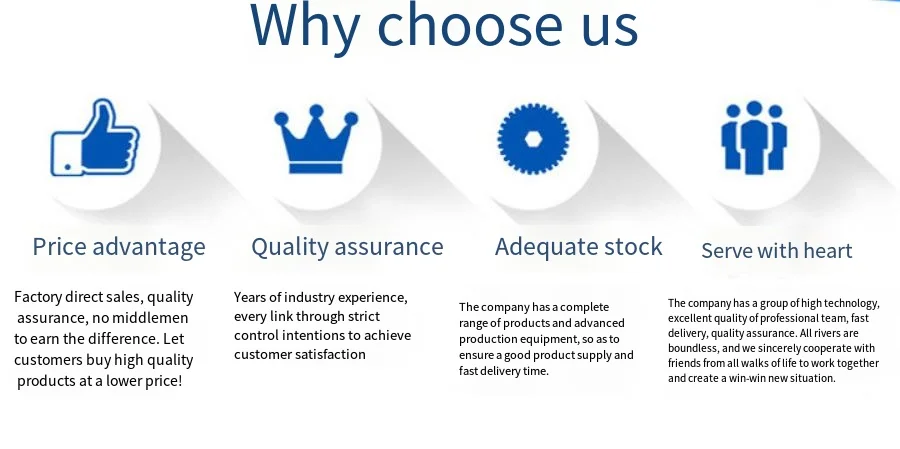 Why choose us

Price advantage

Factory direct sales, quality assurance, no middlemen to earn the difference. Let customers buy high quality products at a lower price!

Quality assurance

Years of industry experience, every link through strict control intentions to achieve customer satisfaction

Adequate stock

The company has a complete range of products and advanced production equipment, so as to ensure a good product supply and fast delivery time.

Serve with heart

The company has a group of high technology, excellent quality of professional team, fast delivery, quality assurance. All rivers are boundless, and we sincerely cooperate with friends from all walks of life to work together and create a win-win new situation.